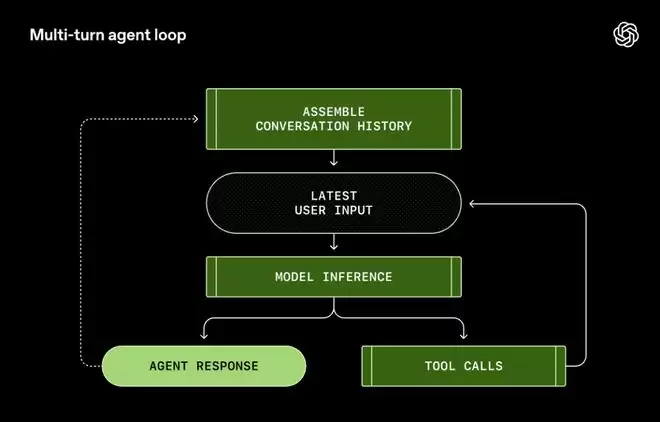 Multi-turn agent loop

ASSEMBLE CONVERSATION HISTORY

LATEST USER INPUT

MODEL INFERENCE

AGENT RESPONSE

TOOL CALLS